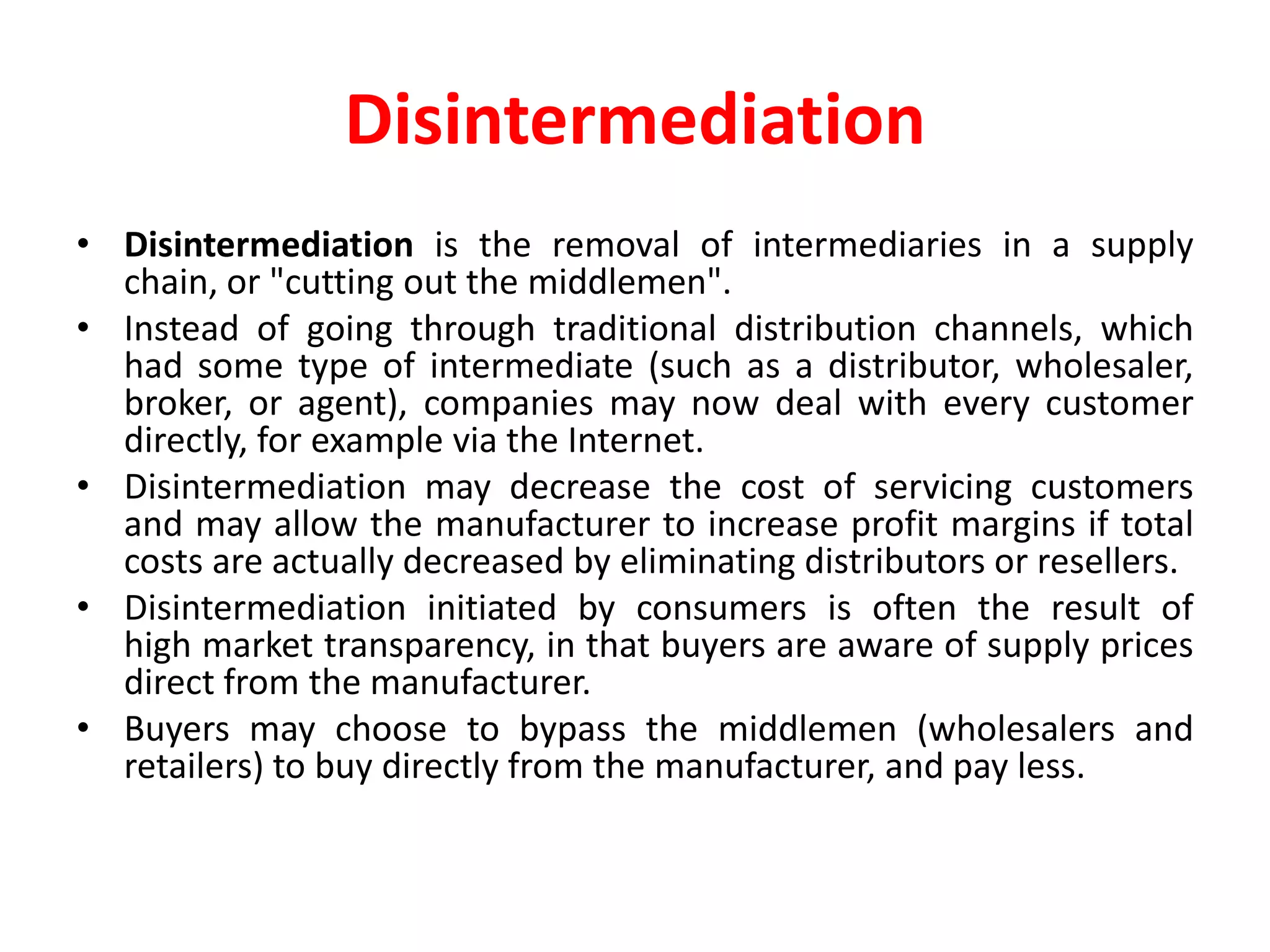 Disintermediation

• Disintermediation is the removal of intermediaries in a supply chain, or "cutting out the middlemen".
• Instead of going through traditional distribution channels, which had some type of intermediate (such as a distributor, wholesaler, broker, or agent), companies may now deal with every customer directly, for example via the Internet.
• Disintermediation may decrease the cost of servicing customers and may allow the manufacturer to increase profit margins if total costs are actually decreased by eliminating distributors or resellers.
• Disintermediation initiated by consumers is often the result of high market transparency, in that buyers are aware of supply prices direct from the manufacturer.
• Buyers may choose to bypass the middlemen (wholesalers and retailers) to buy directly from the manufacturer, and pay less.